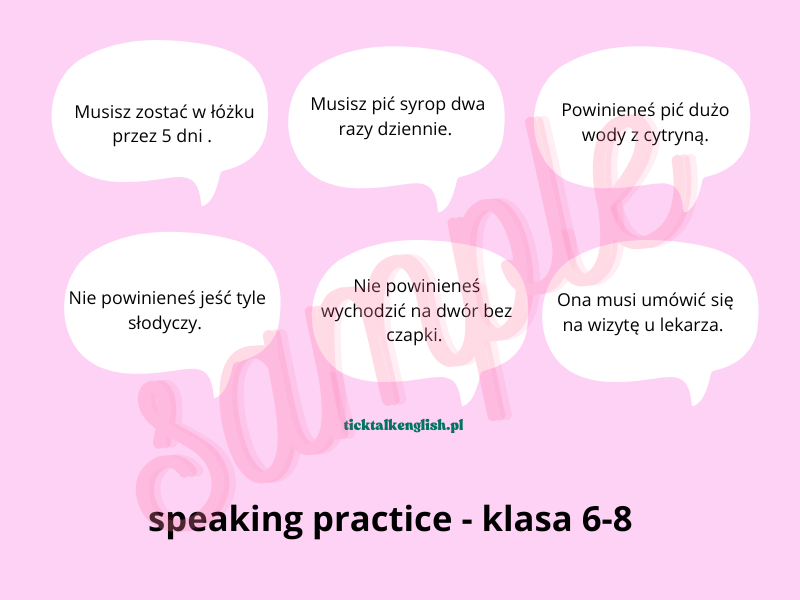 Musisz zostać w łóżku przez 5 dni .

Musisz pić syrop dwa razy dziennie.

Powinieneś pić dużo wody z cytryną.

Nie powinieneś jeść tyle słodyczy.

Nie powinieneś wychodzić na dwór bez czapki.

Ona musi umówić się na wizytę u lekarza.

sample

ticktalkenglish.pl

speaking practice - klasa 6-8